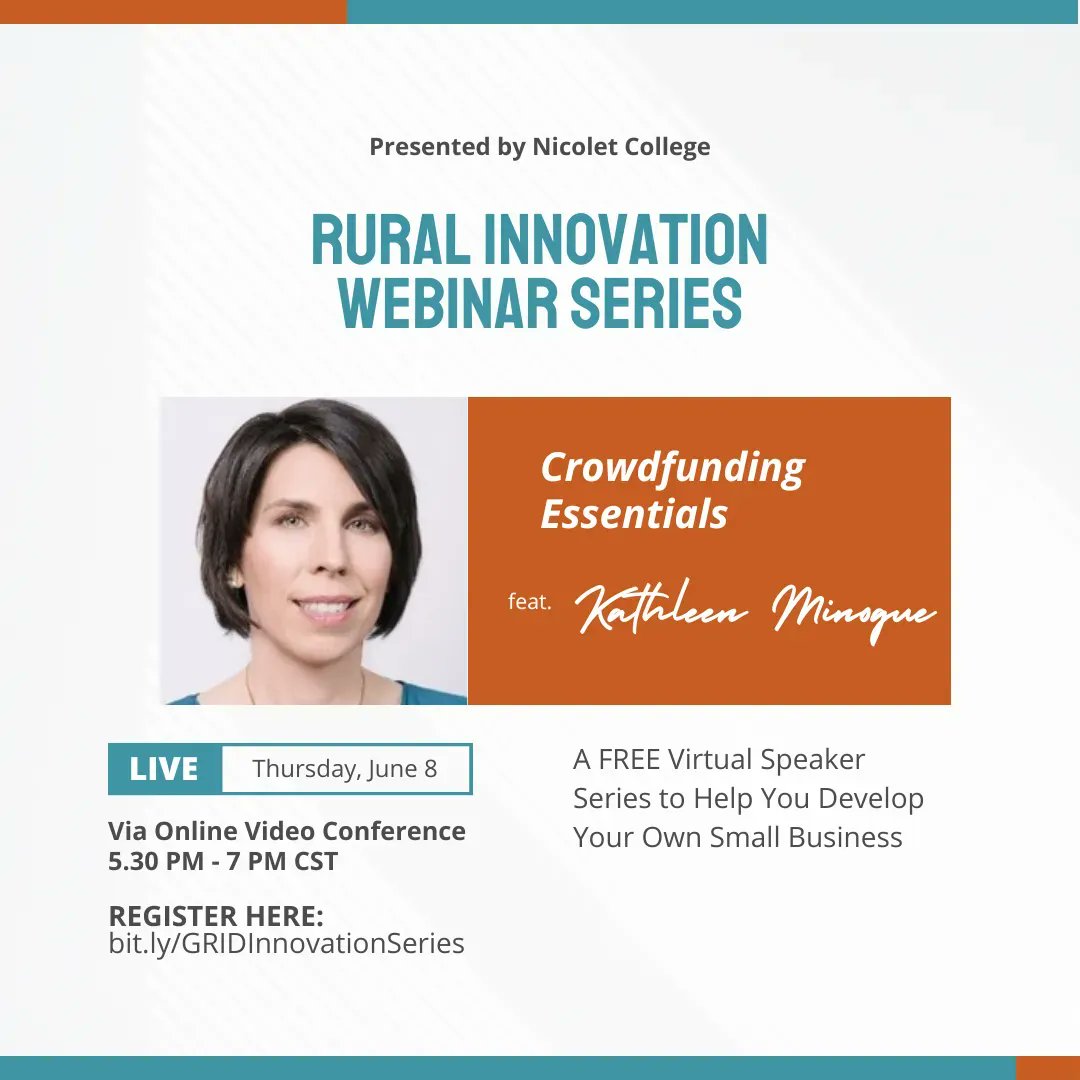 Presented by Nicolet College

RURAL INNOVATION WEBINAR SERIES

Crowdfunding Essentials

feat. Kathleen Minogue

LIVE Thursday, June 8

Via Online Video Conference
5.30 PM - 7 PM CST

REGISTER HERE:
bit.ly/GRIDInnovationSeries

A FREE Virtual Speaker Series to Help You Develop Your Own Small Business